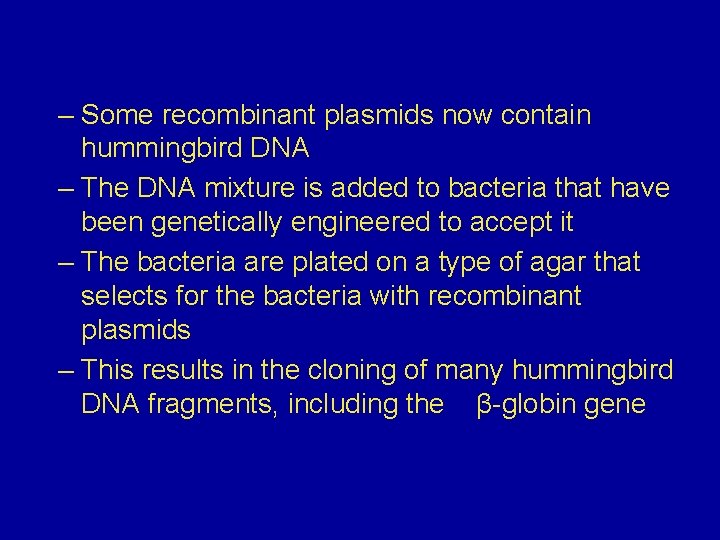 – Some recombinant plasmids now contain hummingbird DNA
– The DNA mixture is added to bacteria that have been genetically engineered to accept it
– The bacteria are plated on a type of agar that selects for the bacteria with recombinant plasmids
– This results in the cloning of many hummingbird DNA fragments, including the β-globin gene